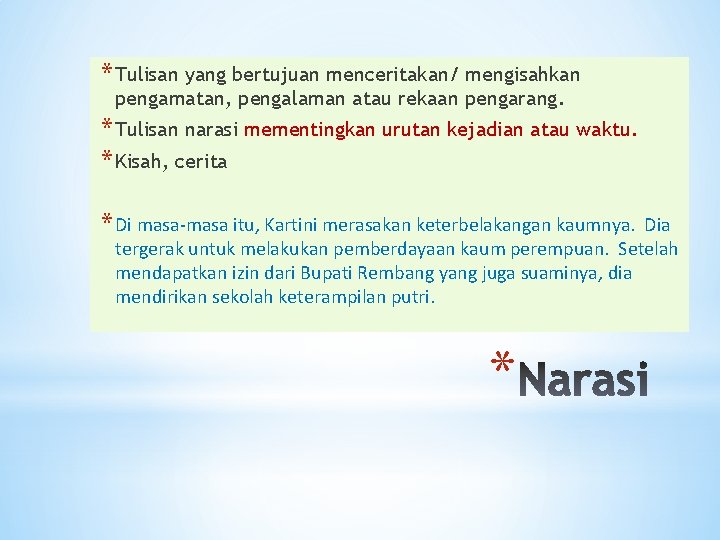 *Tulisan yang bertujuan menceritakan/ mengisahkan pengamatan, pengalaman atau rekaan pengarang.

*Tulisan narasi mementingkan urutan kejadian atau waktu.

*Kisah, cerita

*Di masa-masa itu, Kartini merasakan keterbelakangan kaumnya. Dia tergerak untuk melakukan pemberdayaan kaum perempuan. Setelah mendapatkan izin dari Bupati Rembang yang juga suaminya, dia mendirikan sekolah keterampilan putri.

*Narasi